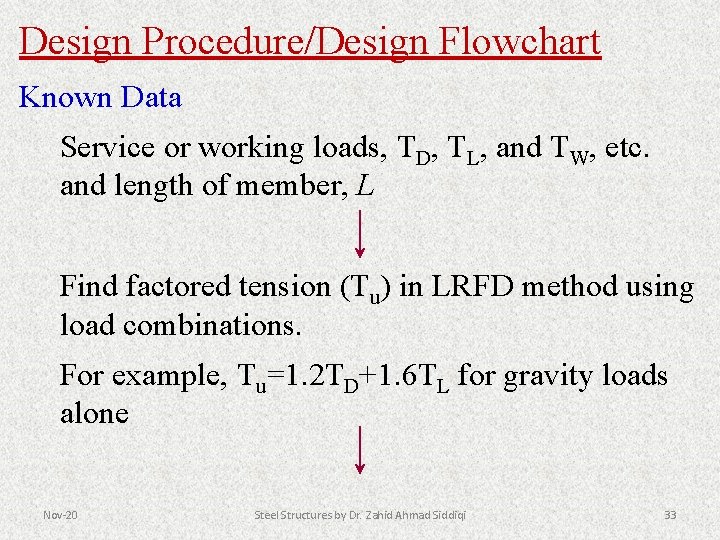 Design Procedure/Design Flowchart

Known Data

Service or working loads, $T_D$, $T_L$, and $T_W$, etc. and length of member, $L$

Find factored tension ($T_u$) in LRFD method using load combinations.

For example, $T_u=1.2T_D+1.6T_L$ for gravity loads alone

Nov-20

Steel Structures by Dr. Zahid Ahmad Siddiqi

33